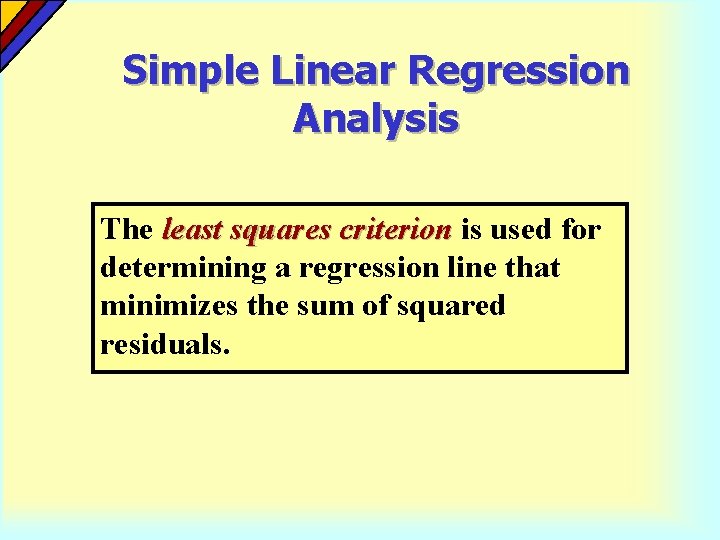 Simple Linear Regression Analysis

The least squares criterion is used for determining a regression line that minimizes the sum of squared residuals.